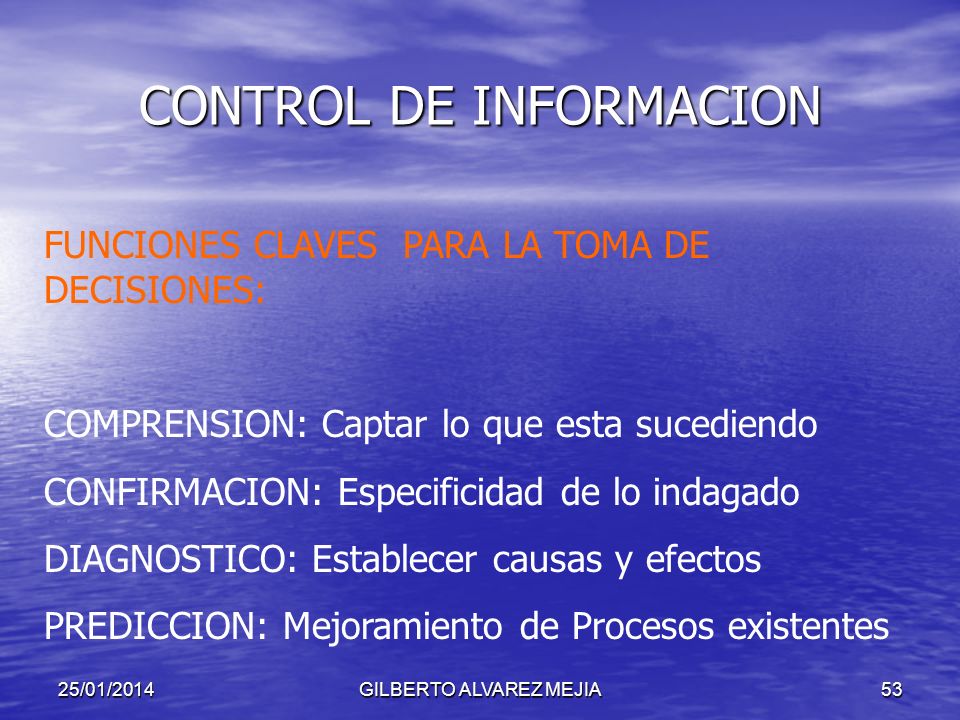 CONTROL DE INFORMACION

FUNCIONES CLAVES PARA LA TOMA DE DECISIONES:

COMPRENSION: Captar lo que esta sucediendo

CONFIRMACION: Especificidad de lo indagado

DIAGNOSTICO: Establecer causas y efectos

PREDICCION: Mejoramiento de Procesos existentes

25/01/2014 GILBERTO ALVAREZ MEJIA 53